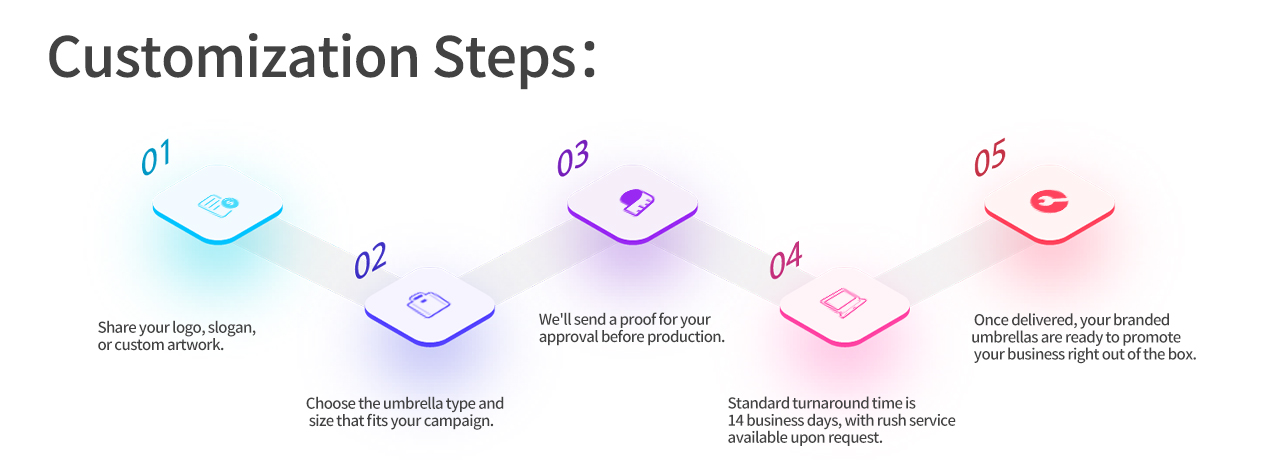 Customization Steps:

01

Share your logo, slogan, or custom artwork.

02

Choose the umbrella type and size that fits your campaign.

03

We'll send a proof for your approval before production.

04

Standard turnaround time is 14 business days, with rush service available upon request.

05

Once delivered, your branded umbrellas are ready to promote your business right out of the box.